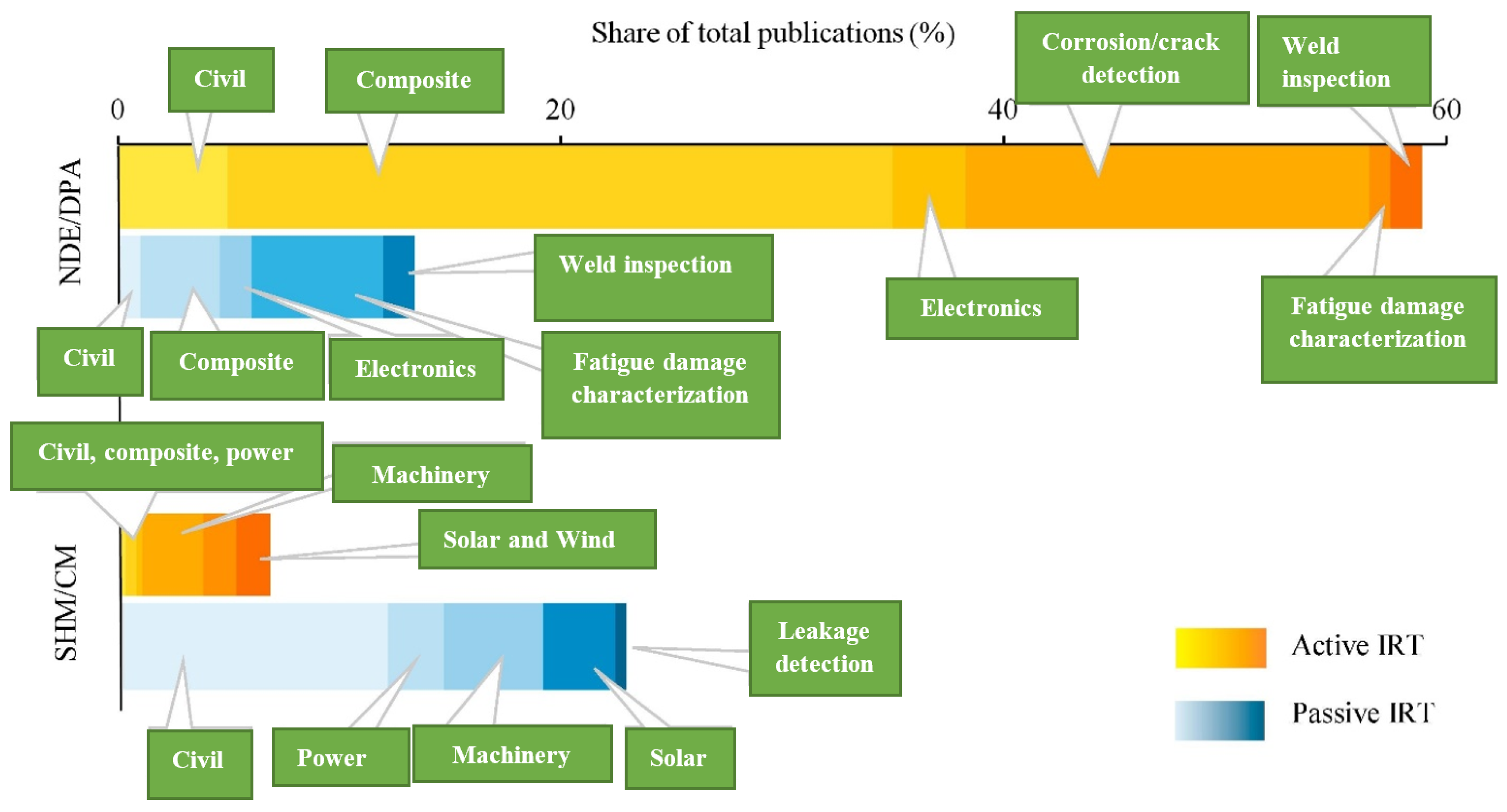 Share of total publications (%)

0
20
40
60

Civil
Composite
Corrosion/crack detection
Weld inspection

NDE/DPA

Weld inspection
Electronics
Fatigue damage characterization

Civil
Composite
Electronics
Fatigue damage characterization

Civil, composite, power
Machinery
Solar and Wind

SHM/CM

Leakage detection

Civil
Power
Machinery
Solar

Active IRT
Passive IRT